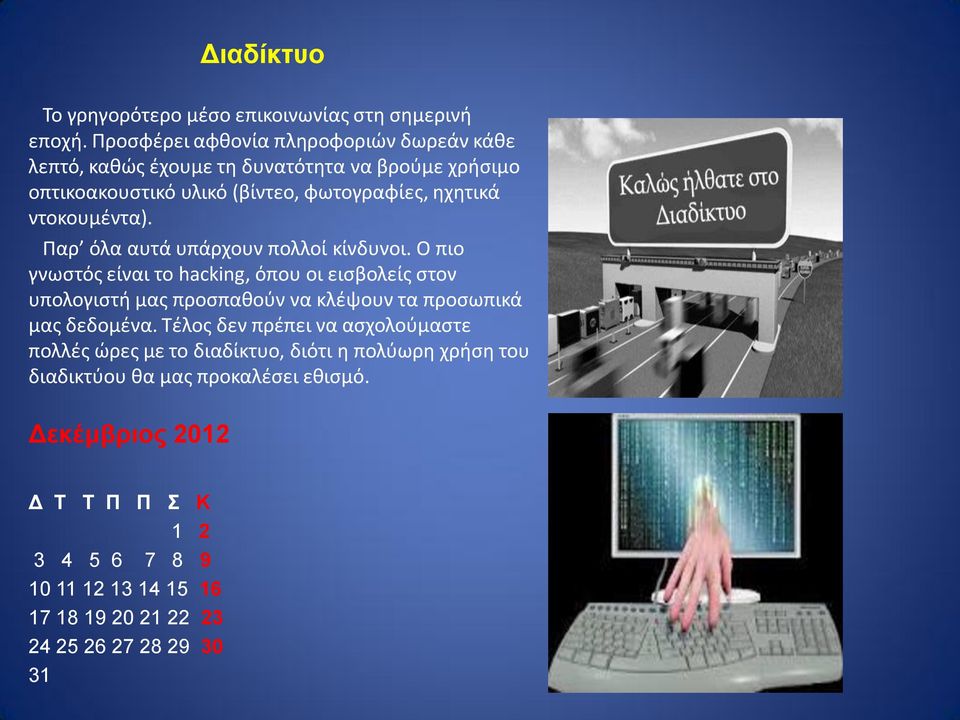 Διαδίκτυο

Το γρηγορότερο μέσο επικοινωνίας στη σημερινή εποχή. Προσφέρει αφθονία πληροφοριών δωρεάν κάθε λεπτό, καθώς έχουμε τη δυνατότητα να βρούμε χρήσιμο οπτικοακουστικό υλικό (βίντεο, φωτογραφίες, ηχητικά ντοκουμέντα).

Παρ' όλα αυτά υπάρχουν πολλοί κίνδυνοι. Ο πιο γνωστός είναι το hacking, όπου οι εισβολείς στον υπολογιστή μας προσπαθούν να κλέψουν τα προσωπικά μας δεδομένα. Τέλος δεν πρέπει να ασχολούμαστε πολλές ώρες με το διαδίκτυο, διότι η πολύωρη χρήση του διαδικτύου θα μας προκαλέσει εθισμό.

Καλώς ήλθατε στο Διαδίκτυο

Δεκέμβριος 2012

| Δ | Τ | Τ | Π | Π | Σ | Κ |
|---|---|---|---|---|---|---|
| | | | | | 1 | 2 |
| 3 | 4 | 5 | 6 | 7 | 8 | 9 |
| 10 | 11 | 12 | 13 | 14 | 15 | 16 |
| 17 | 18 | 19 | 20 | 21 | 22 | 23 |
| 24 | 25 | 26 | 27 | 28 | 29 | 30 |
| 31 | | | | | | |